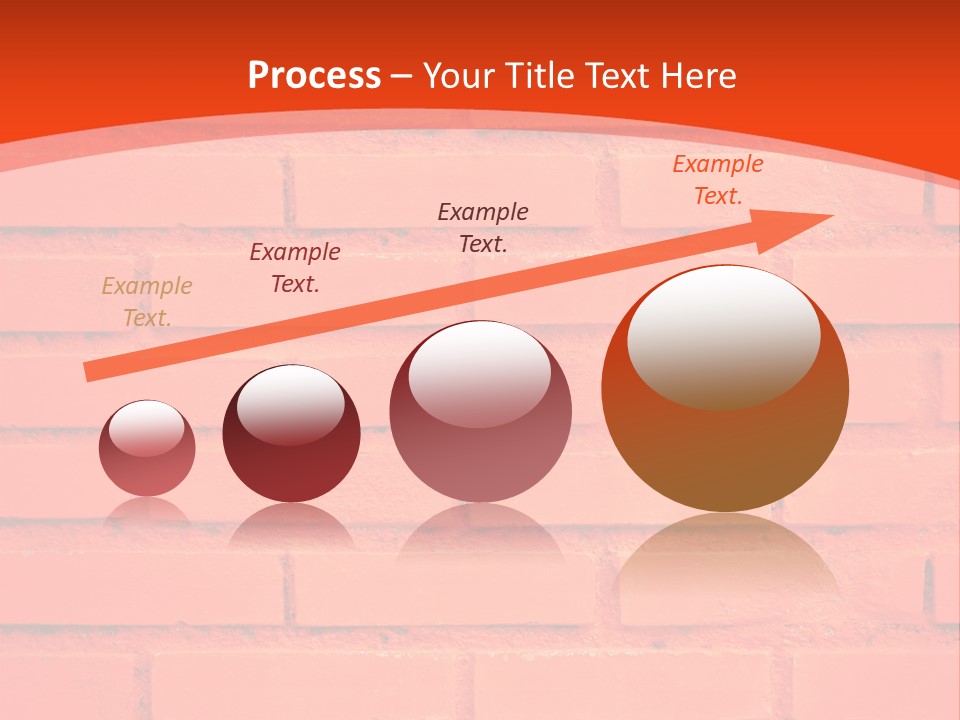 Process – Your Title Text Here

Example Text.

Example Text.

Example Text.

Example Text.